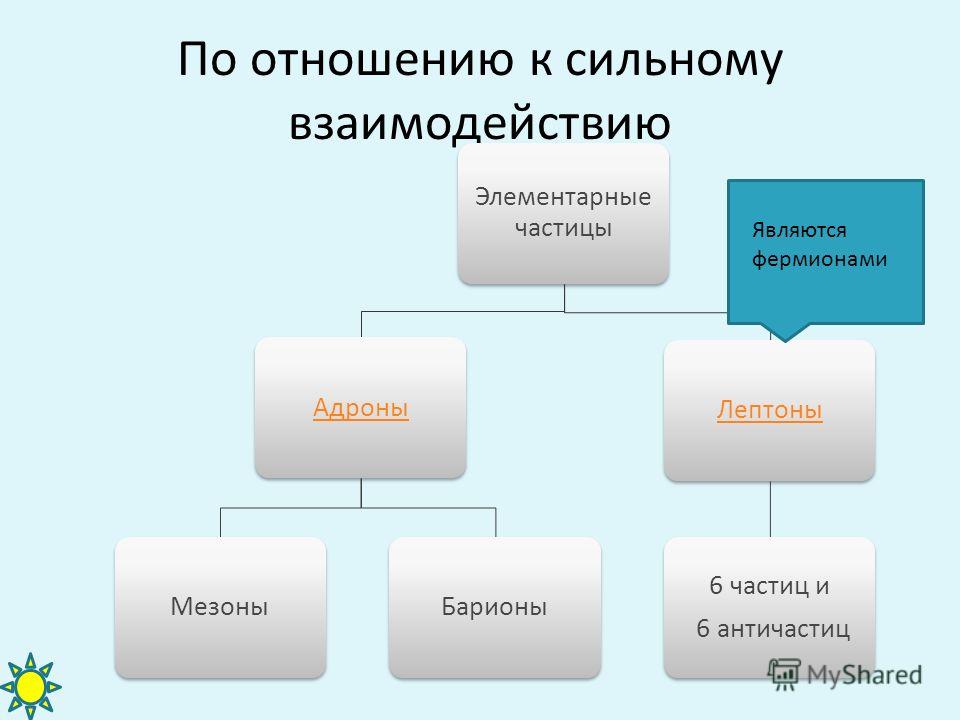 По отношению к сильному взаимодействию

Элементарные частицы

Являются фермионами

Адроны

Лептоны

Мезоны

Барионы

6 частиц и
6 античастиц

MyShared